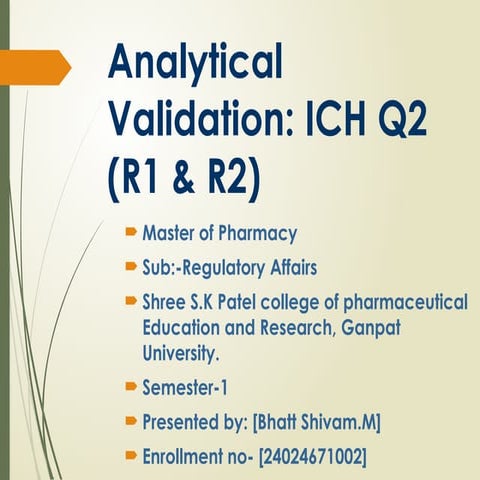 Analytical Validation: ICH Q2 (R1 & R2)

Master of Pharmacy

Sub:-Regulatory Affairs

Shree S.K Patel college of pharmaceutical Education and Research, Ganpat University.

Semester-1

Presented by: [Bhatt Shivam.M]

Enrollment no- [24024671002]